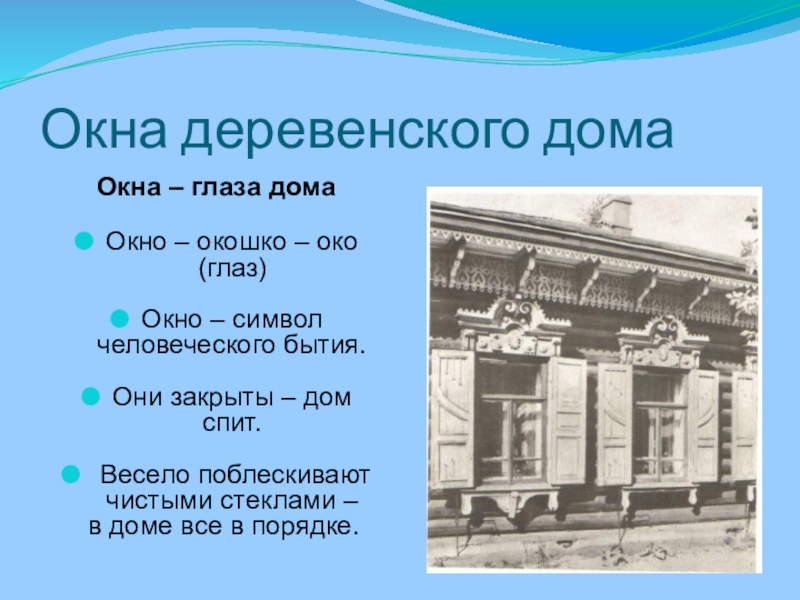 Окна деревенского дома

Окна – глаза дома

Окно – окошко – око (глаз)

Окно – символ человеческого бытия.

Они закрыты – дом спит.

Весело поблескивают чистыми стеклами – в доме все в порядке.